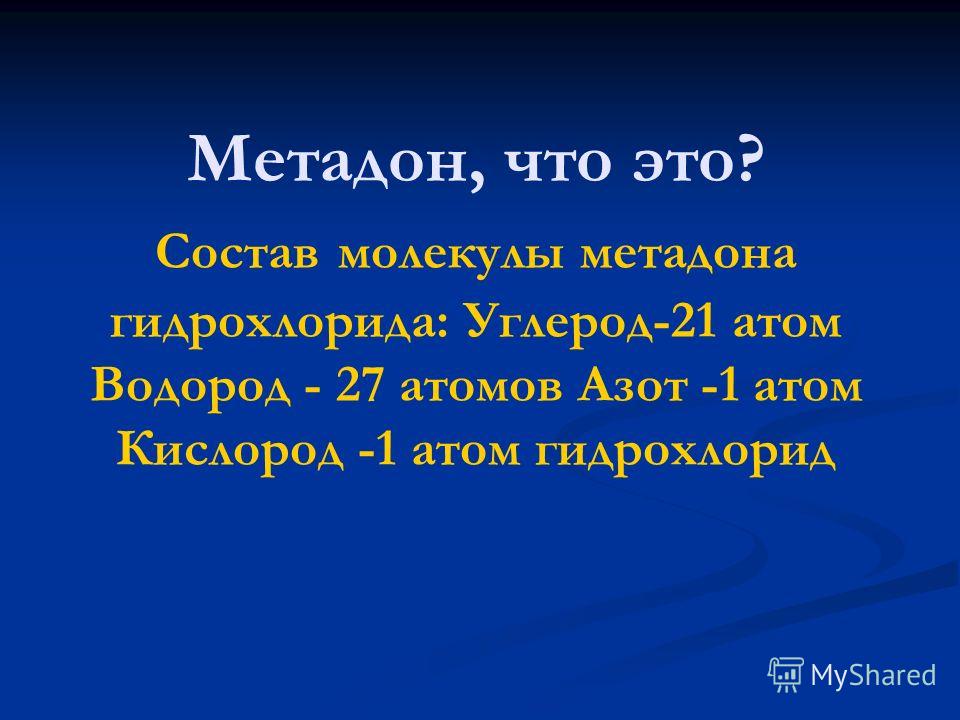 Метадон, что это?

Состав молекулы метадона гидрохлорида: Углерод-21 атом Водород - 27 атомов Азот -1 атом Кислород -1 атом гидрохлорид

MyShared